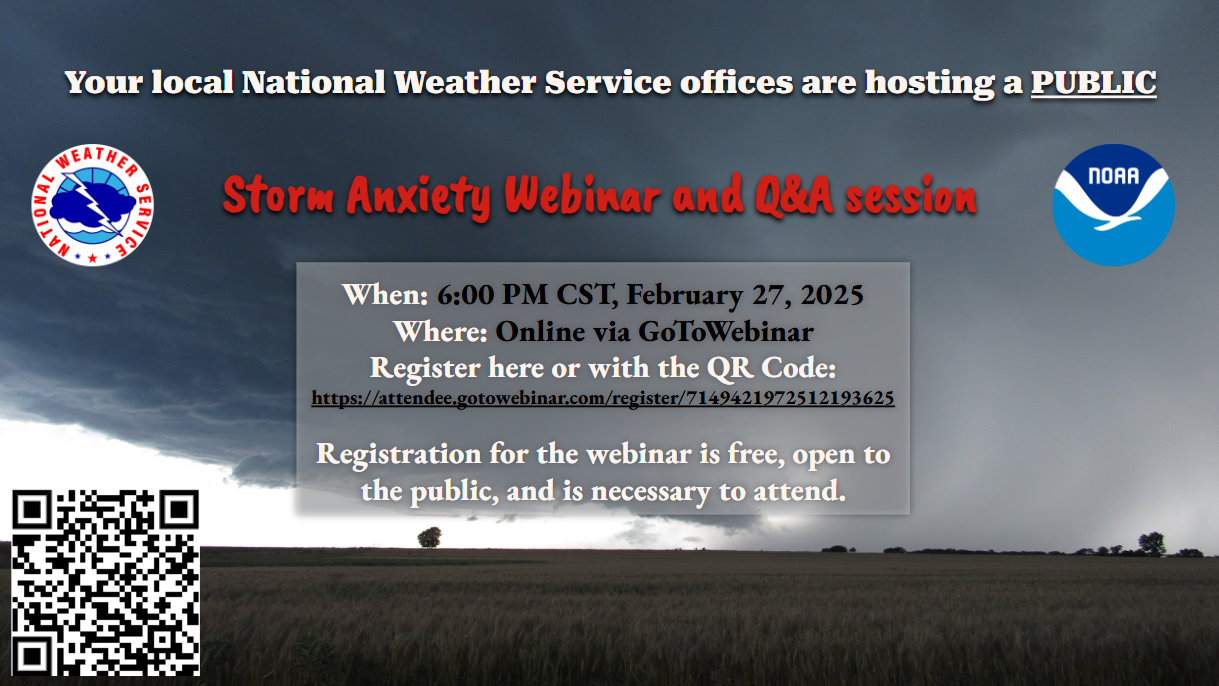 Your local National Weather Service offices are hosting a PUBLIC

NATIONAL WEATHER SERVICE

Storm Anxiety Webinar and Q&A session

NOAA

When: 6:00 PM CST, February 27, 2025
Where: Online via GoToWebinar
Register here or with the QR Code:
https://attendee.gotowebinar.com/register/7149421972512193625

Registration for the webinar is free, open to the public, and is necessary to attend.